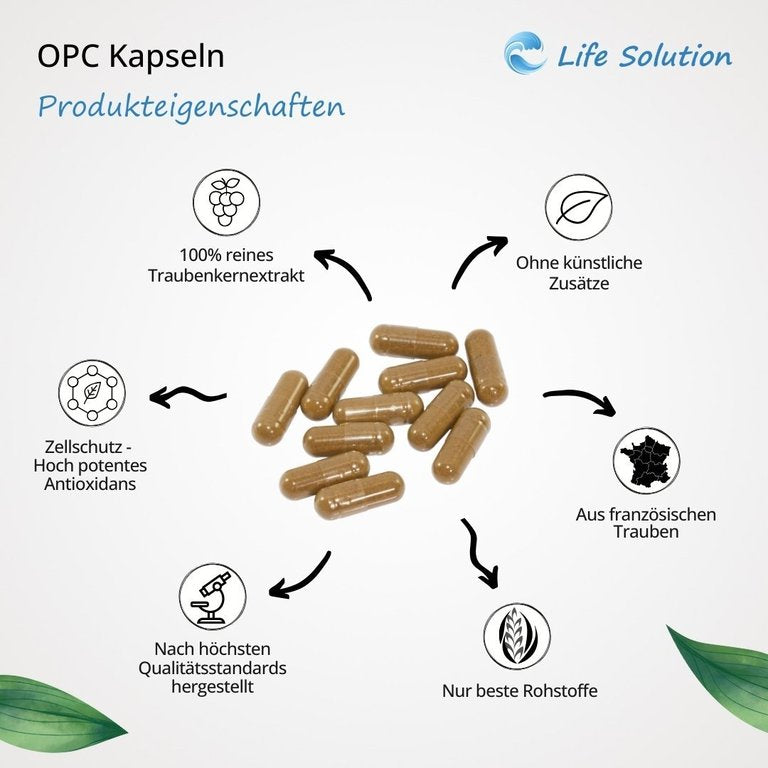 OPC Kapseln

Life Solution

Produkteigenschaften

100% reines Traubenkernextrakt

Ohne künstliche Zusätze

Zellschutz - Hoch potentes Antioxidans

Aus französischen Trauben

Nach höchsten Qualitätsstandards hergestellt

Nur beste Rohstoffe